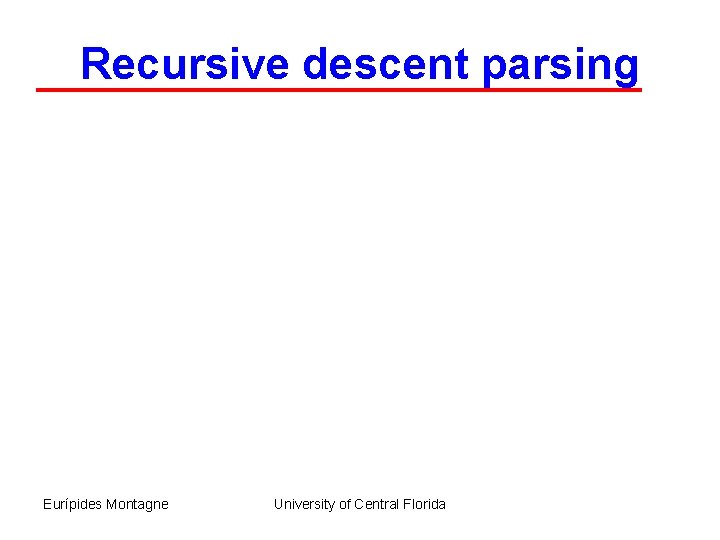 Recursive descent parsing

Eurípides Montagne University of Central Florida